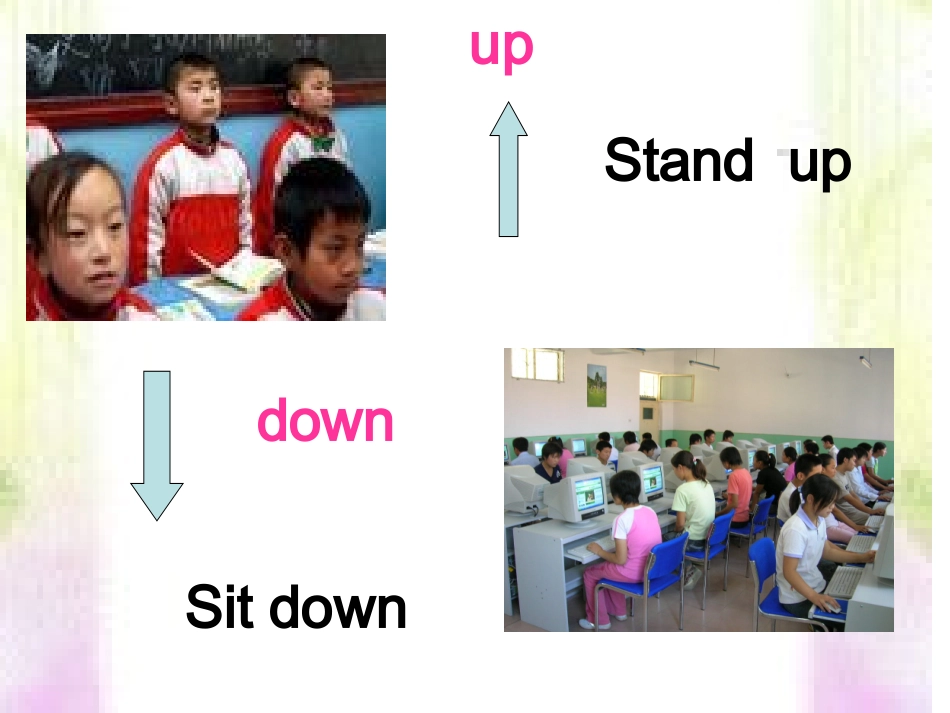 up

Stand up

down

Sit down